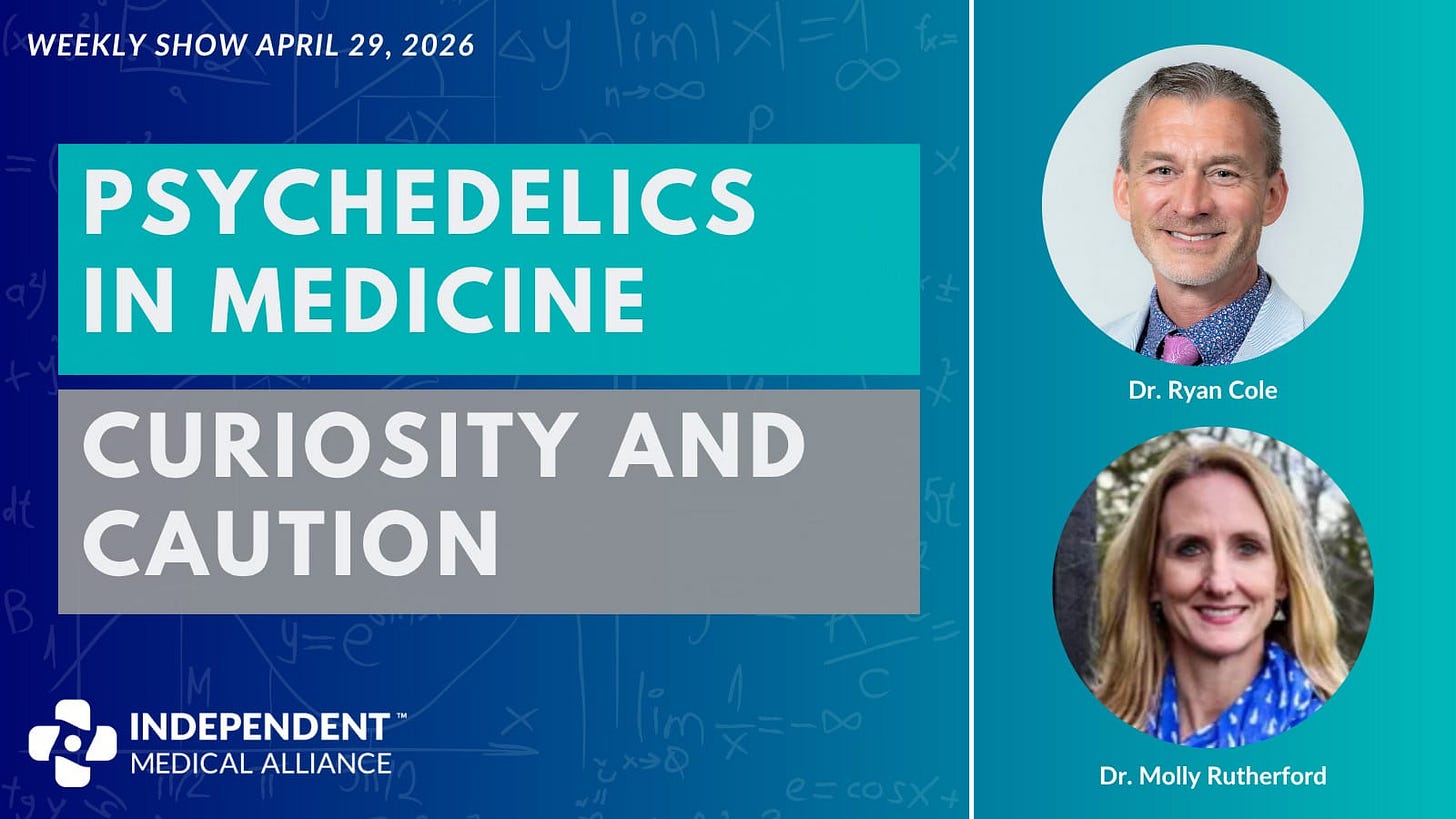 WEEKLY SHOW APRIL 29, 2026

PSYCHEDELICS IN MEDICINE

CURIOSITY AND CAUTION

INDEPENDENT™
MEDICAL ALLIANCE

Dr. Ryan Cole

Dr. Molly Rutherford